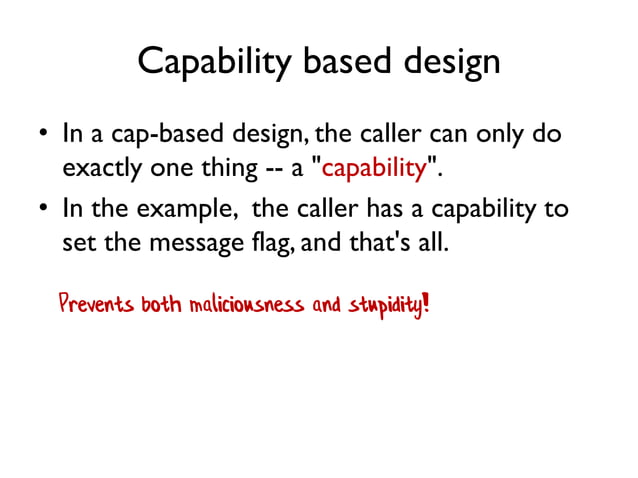 Capability based design

• In a cap-based design, the caller can only do exactly one thing -- a "capability".

• In the example, the caller has a capability to set the message flag, and that's all.

Prevents both maliciousness and stupidity!